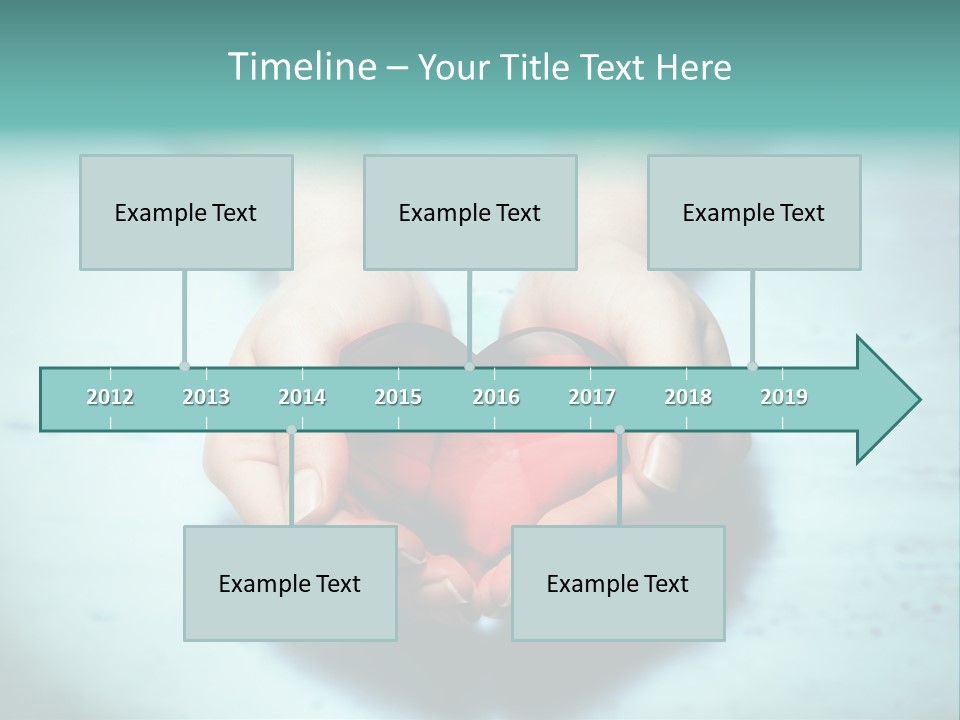 Timeline – Your Title Text Here

Example Text

Example Text

Example Text

2012 2013 2014 2015 2016 2017 2018 2019

Example Text

Example Text